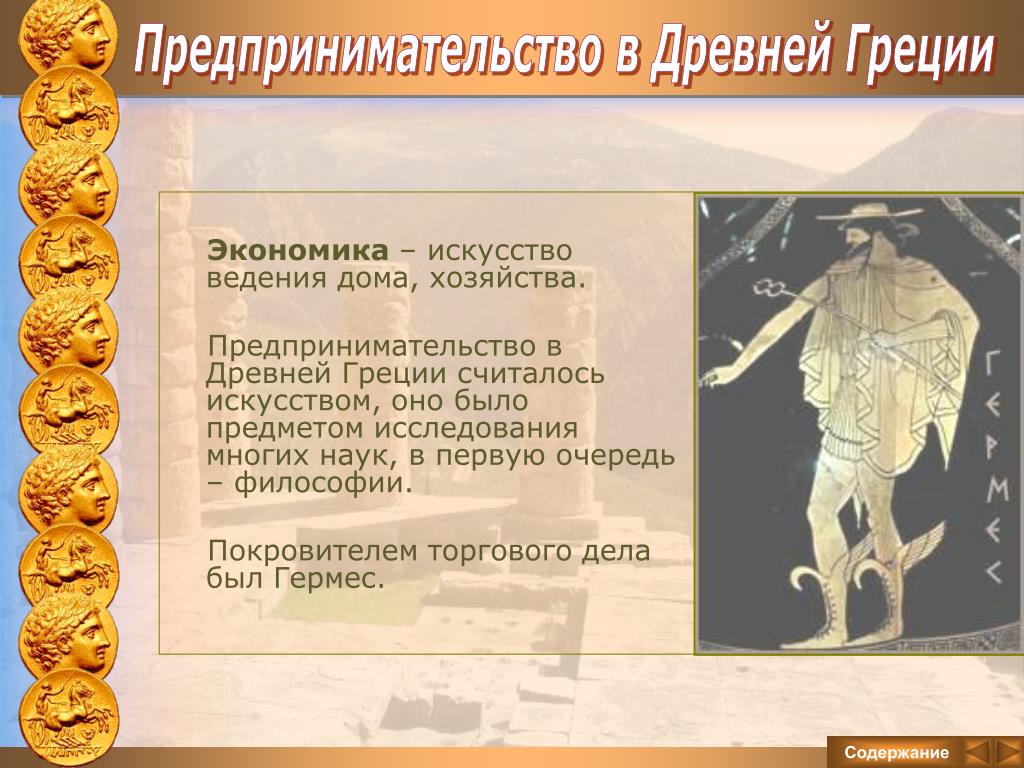 Предпринимательство в Древней Греции

Экономика – искусство ведения дома, хозяйства.

Предпринимательство в Древней Греции считалось искусством, оно было предметом исследования многих наук, в первую очередь – философии.

Покровителем торгового дела был Гермес.

ГЕРМЕС

Содержание